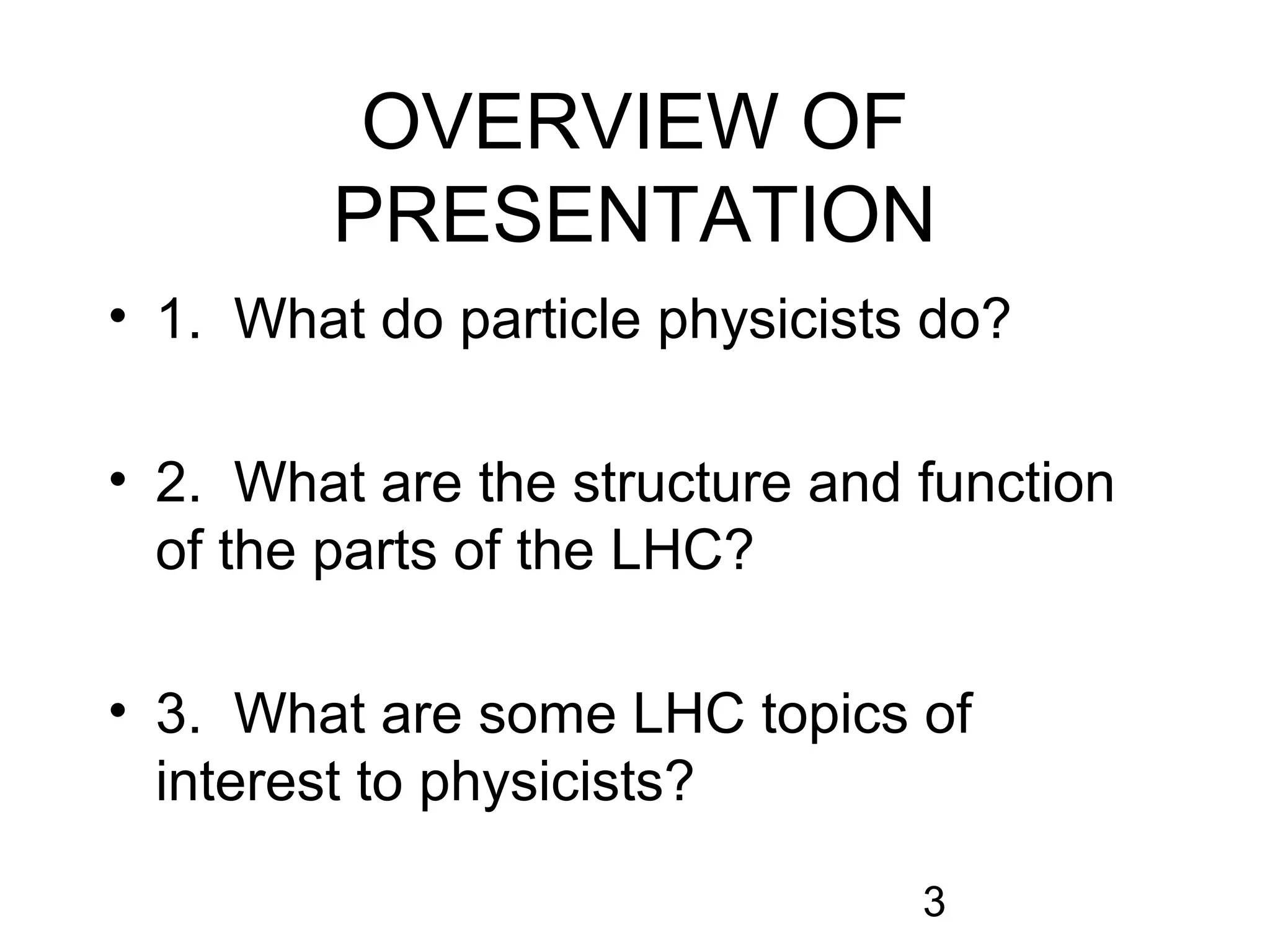 OVERVIEW OF PRESENTATION

• 1. What do particle physicists do?

• 2. What are the structure and function of the parts of the LHC?

• 3. What are some LHC topics of interest to physicists?

3